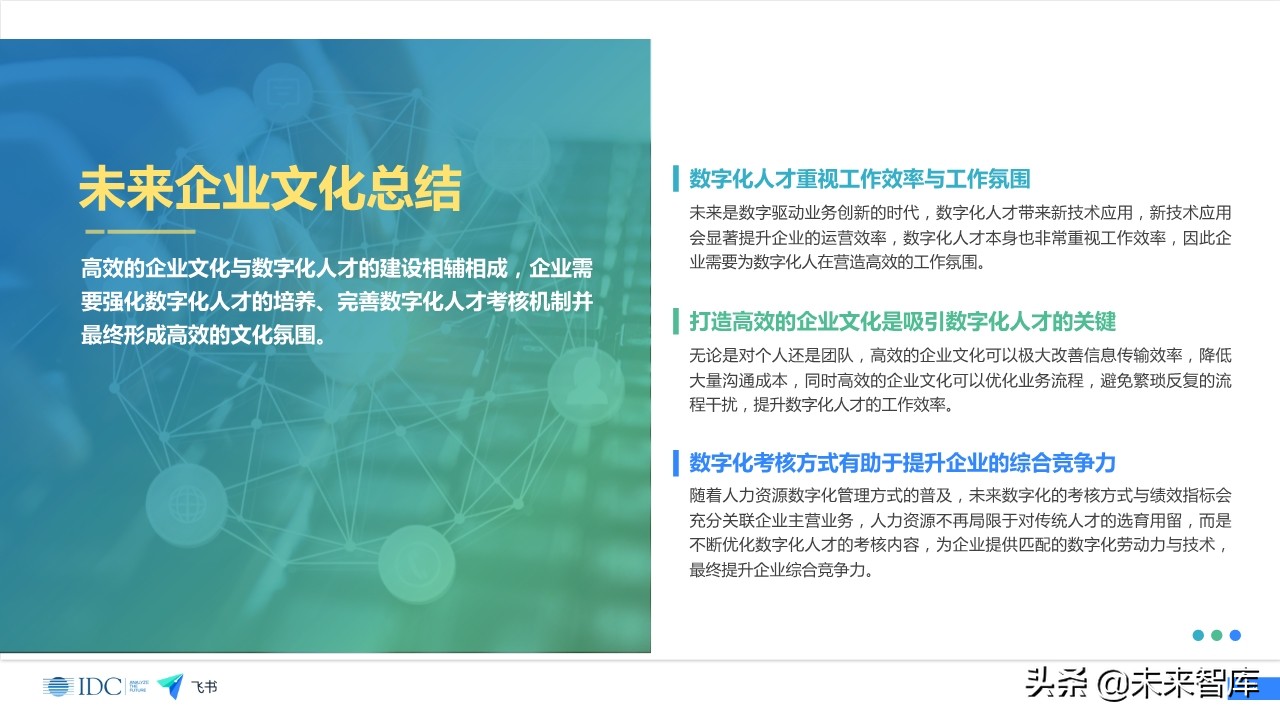 未来企业文化总结

高效的企业文化与数字化人才的建设相辅相成，企业需要强化数字化人才的培养、完善数字化人才考核机制并最终形成高效的文化氛围。

数字化人才重视工作效率与工作氛围

未来是数字驱动业务创新的时代，数字化人才带来新技术应用，新技术应用会显著提升企业的运营效率，数字化人才本身也非常重视工作效率，因此企业需要为数字化人在营造高效的工作氛围。

打造高效的企业文化是吸引数字化人才的关键

无论是对个人还是团队，高效的企业文化可以极大改善信息传输效率，降低大量沟通成本，同时高效的企业文化可以优化业务流程，避免繁琐反复的流程干扰，提升数字化人才的工作效率。

数字化考核方式有助于提升企业的综合竞争力

随着人力资源数字化管理方式的普及，未来数字化的考核方式与绩效指标会充分关联企业主营业务，人力资源不再局限于对传统人才的选育用留，而是不断优化数字化人才的考核内容，为企业提供匹配的数字化劳动力与技术，最终提升企业综合竞争力。

IDC ANALYZE THE FUTURE 飞书

头条 @未来智库